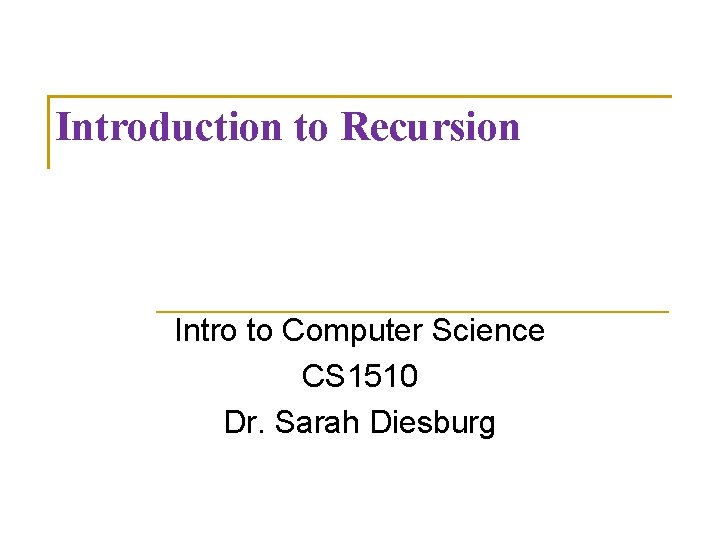 Introduction to Recursion

Intro to Computer Science
CS1510
Dr. Sarah Diesburg